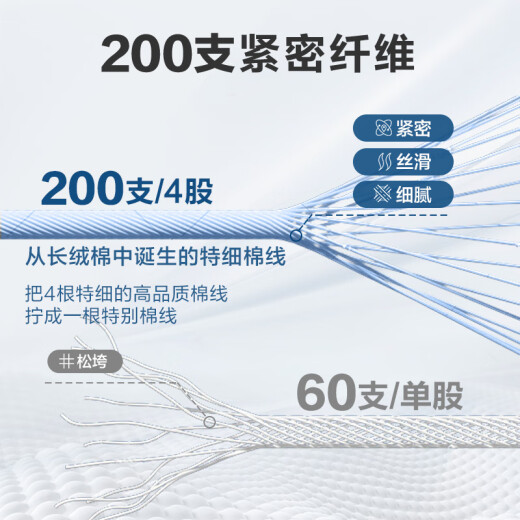 200支紧密纤维

紧密

丝滑

细腻

200支/4股

从长绒棉中诞生的特细棉线

把4根特细的高品质棉线
拧成一根特别棉线

松垮

60支/单股